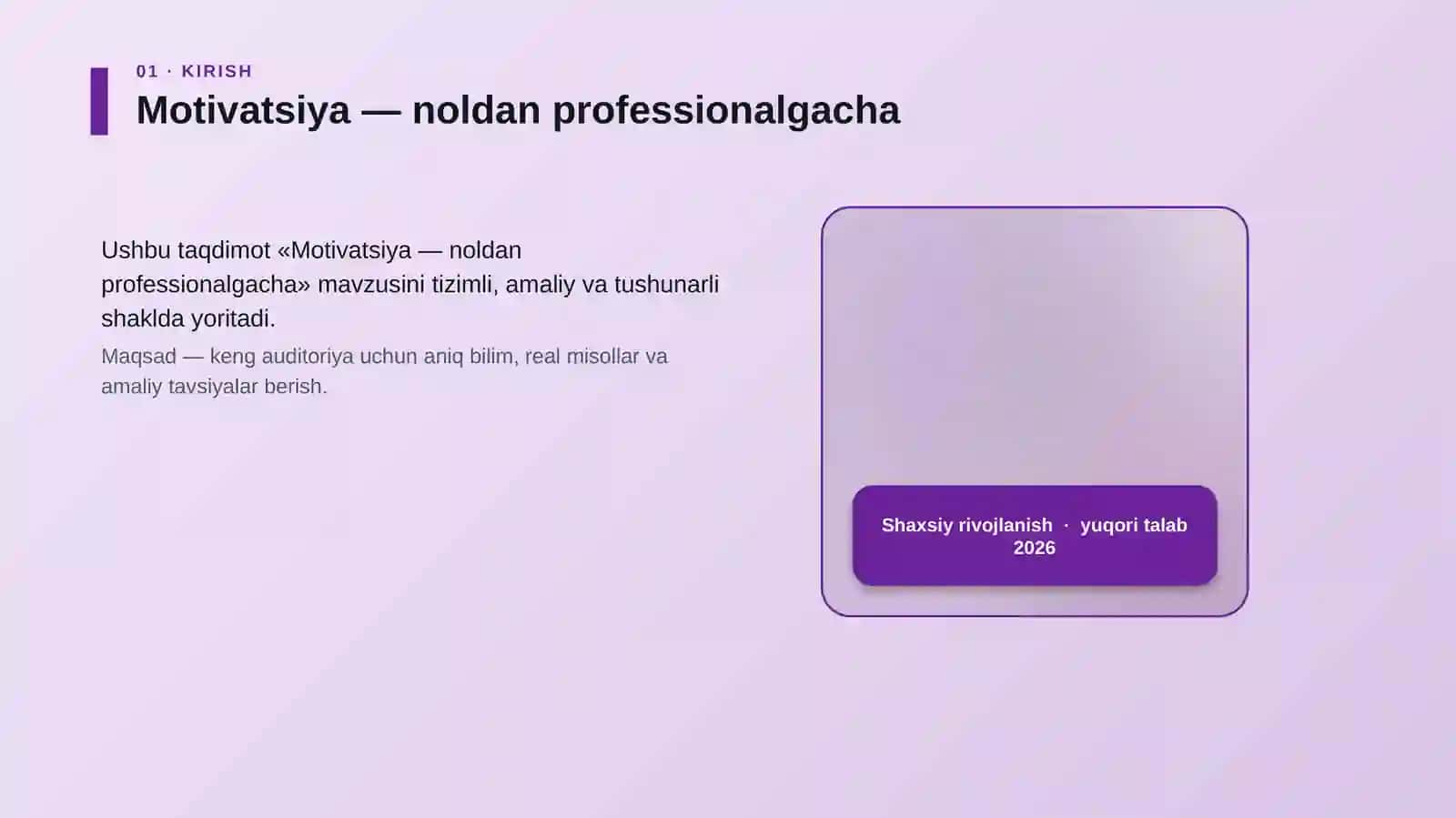 01 · KIRISH

Motivatsiya — noldan professionalgacha

Ushbu taqdimot «Motivatsiya — noldan professionalgacha» mavzusini tizimli, amaliy va tushunarli shaklda yoritadi.

Maqsad — keng auditoriya uchun aniq bilim, real misollar va amaliy tavsiyalar berish.

Shaxsiy rivojlanish · yuqori talab 2026